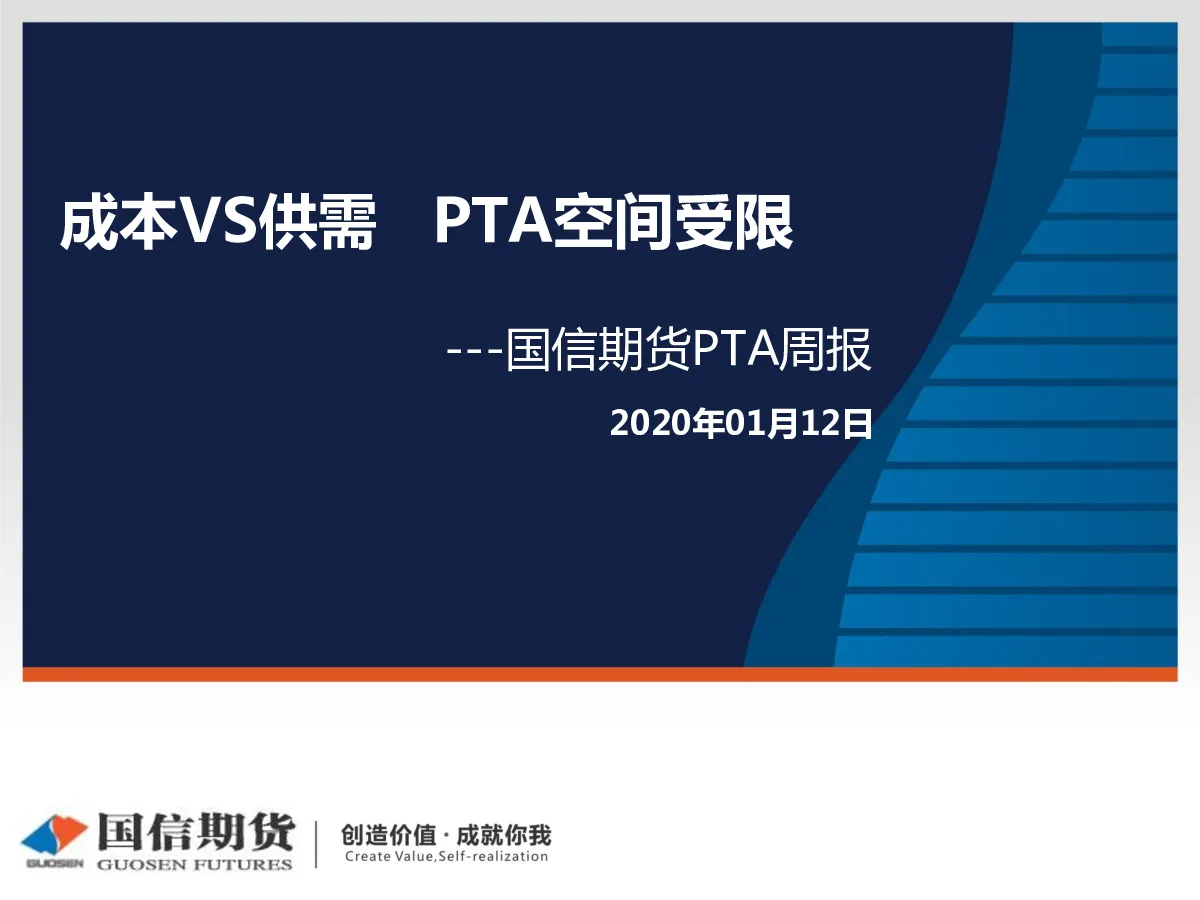 成本VS供需　PTA空间受限

---国信期货PTA周报

2020年01月12日

GUOSEN 国信期货 GUOSEN FUTURES

创造价值 · 成就你我
Create Value,Self-realization